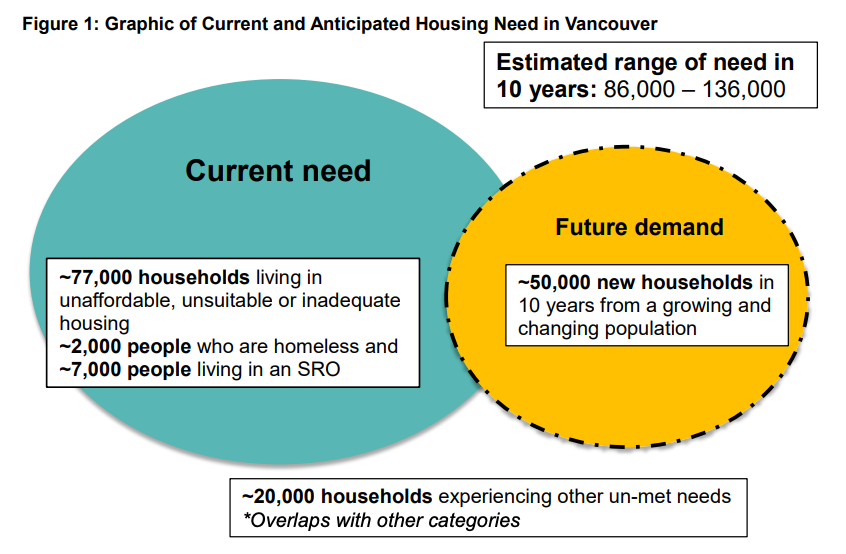 Figure 1: Graphic of Current and Anticipated Housing Need in Vancouver

Estimated range of need in 10 years: 86,000 – 136,000

Current need

~77,000 households living in unaffordable, unsuitable or inadequate housing
~2,000 people who are homeless and
~7,000 people living in an SRO

Future demand

~50,000 new households in 10 years from a growing and changing population

~20,000 households experiencing other un-met needs
*Overlaps with other categories